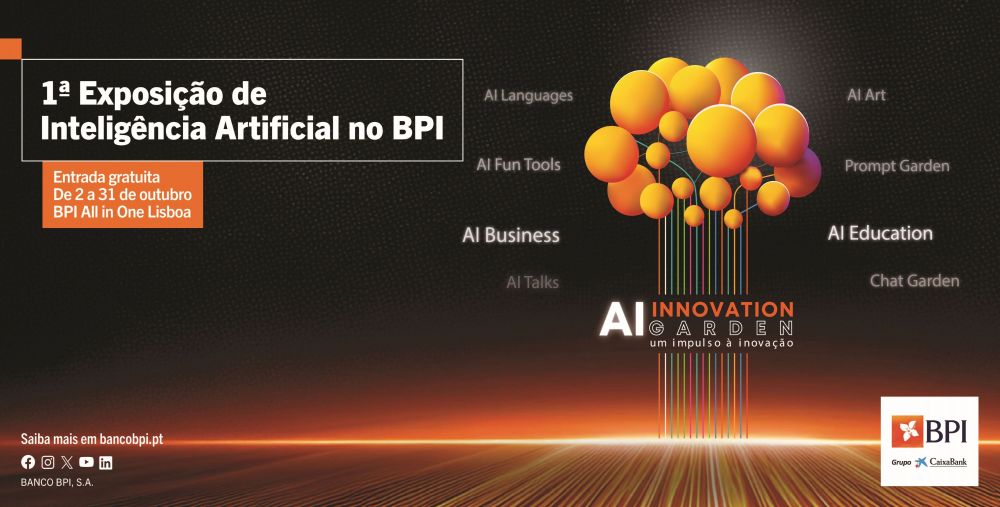 1ª Exposição de Inteligência Artificial no BPI

Entrada gratuita
De 2 a 31 de outubro
BPI All in One Lisboa

AI Languages

AI Fun Tools

AI Business

AI Talks

AI Art

Prompt Garden

AI Education

Chat Garden

AI INNOVATION GARDEN
um impulso à inovação

Saiba mais em bancobpi.pt

BANCO BPI, S.A.

BPI
Grupo CaixaBank